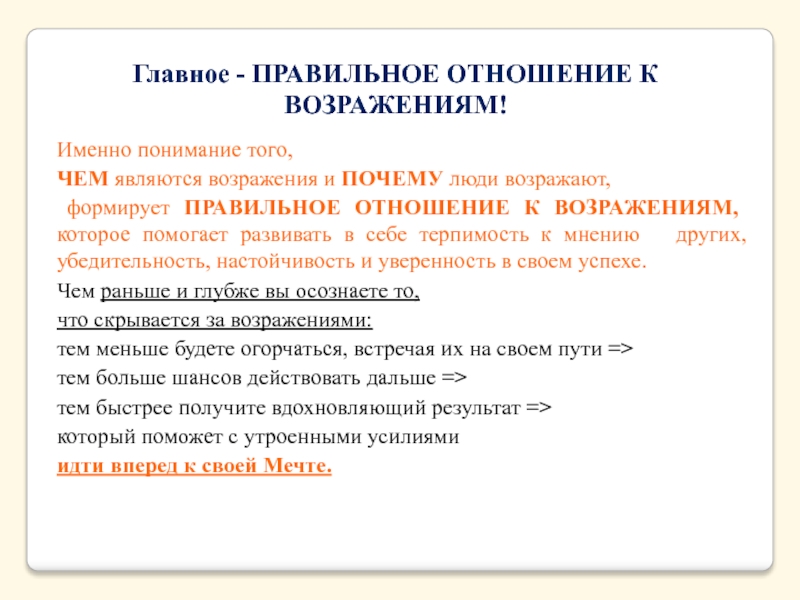 Главное - ПРАВИЛЬНОЕ ОТНОШЕНИЕ К ВОЗРАЖЕНИЯМ!

Именно понимание того,
ЧЕМ являются возражения и ПОЧЕМУ люди возражают,
формирует ПРАВИЛЬНОЕ ОТНОШЕНИЕ К ВОЗРАЖЕНИЯМ, которое помогает развивать в себе терпимость к мнению других, убедительность, настойчивость и уверенность в своем успехе.

Чем раньше и глубже вы осознаете то,
что скрывается за возражениями:
тем меньше будете огорчаться, встречая их на своем пути =>
тем больше шансов действовать дальше =>
тем быстрее получите вдохновляющий результат =>
который поможет с утроенными усилиями
идти вперед к своей Мечте.